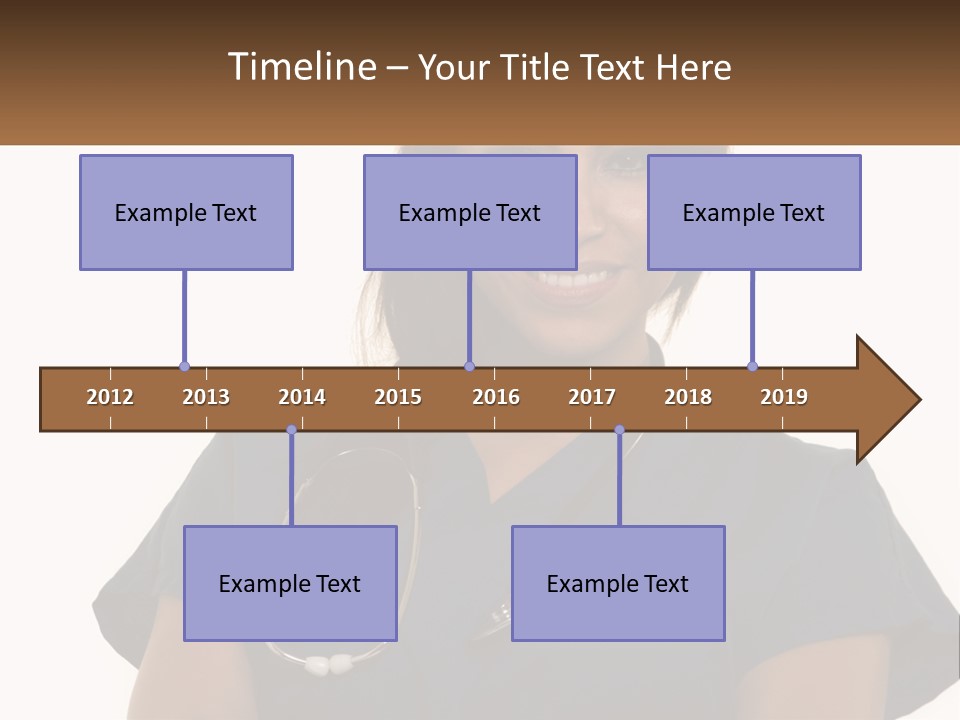 Timeline – Your Title Text Here

Example Text

Example Text

Example Text

2012 2013 2014 2015 2016 2017 2018 2019

Example Text

Example Text